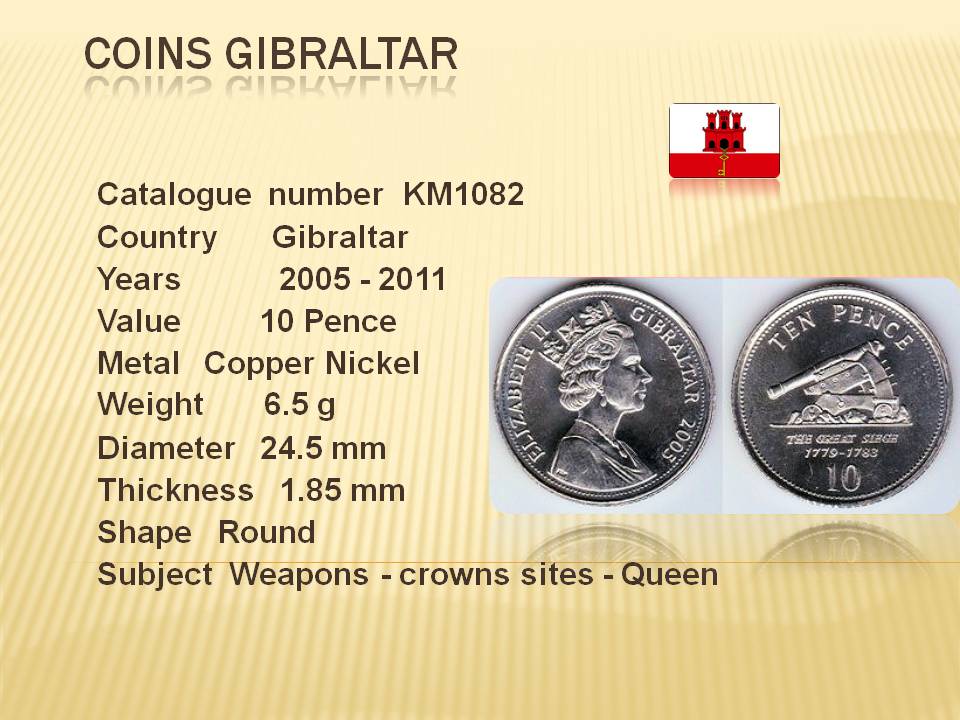 COINS GIBRALTAR

Catalogue number KM1082
Country Gibraltar
Years 2005 - 2011
Value 10 Pence
Metal Copper Nickel
Weight 6.5 g
Diameter 24.5 mm
Thickness 1.85 mm
Shape Round
Subject Weapons - crowns sites - Queen

ELIZABETH II GIBRALTAR 2005

TEN PENCE
THE GREAT SIEGE
1779-1783
10